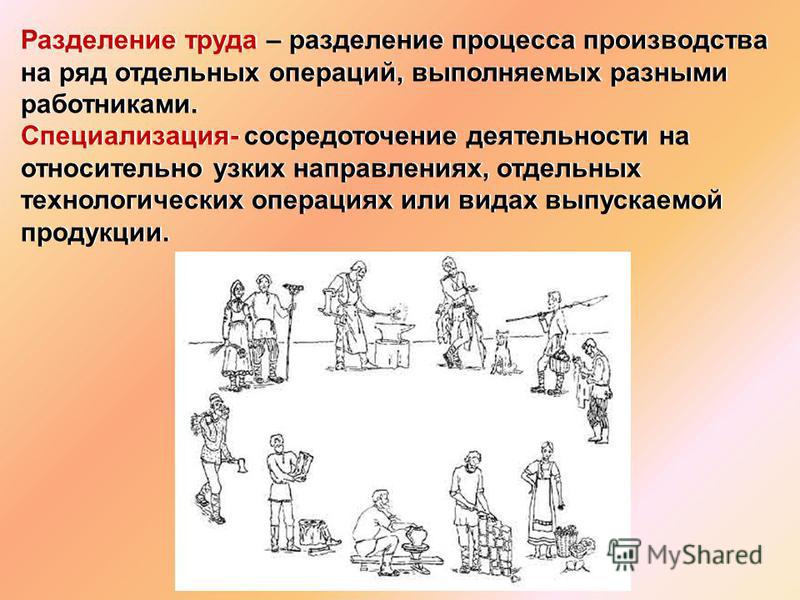 Разделение труда – разделение процесса производства на ряд отдельных операций, выполняемых разными работниками.
Специализация- сосредоточение деятельности на относительно узких направлениях, отдельных технологических операциях или видах выпускаемой продукции.

MyShared